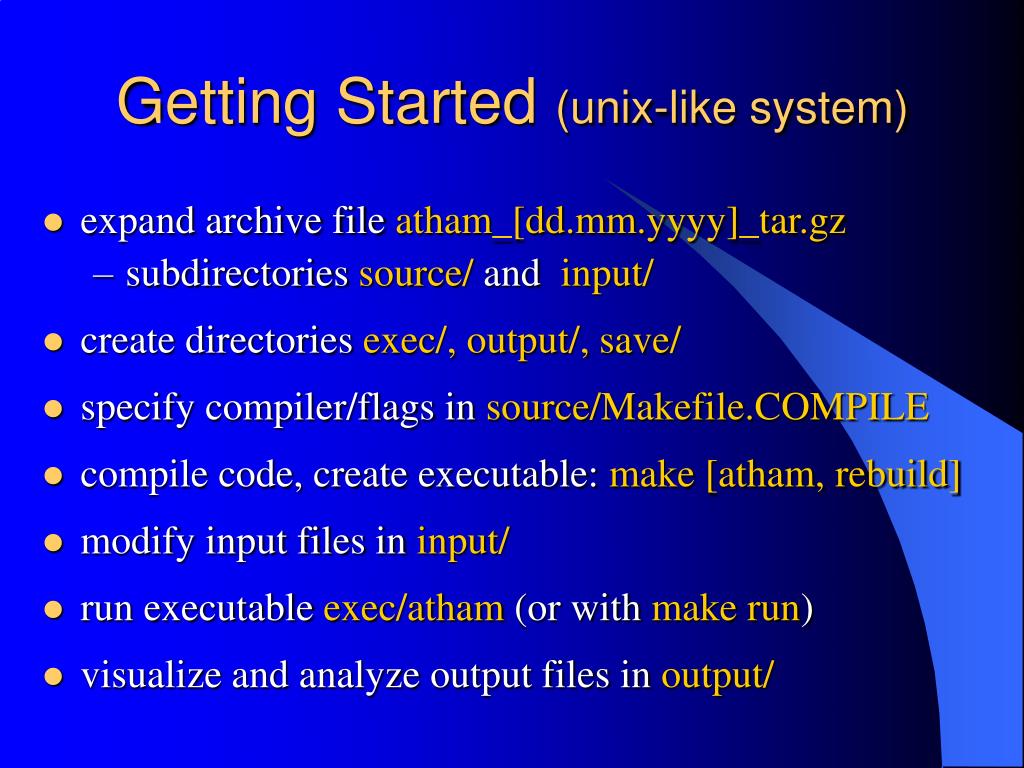 Getting Started (unix-like system)

- expand archive file atham_[dd.mm.yyyy]_tar.gz
  – subdirectories source/ and input/
- create directories exec/, output/, save/
- specify compiler/flags in source/Makefile.COMPILE
- compile code, create executable: make [atham, rebuild]
- modify input files in input/
- run executable exec/atham (or with make run)
- visualize and analyze output files in output/